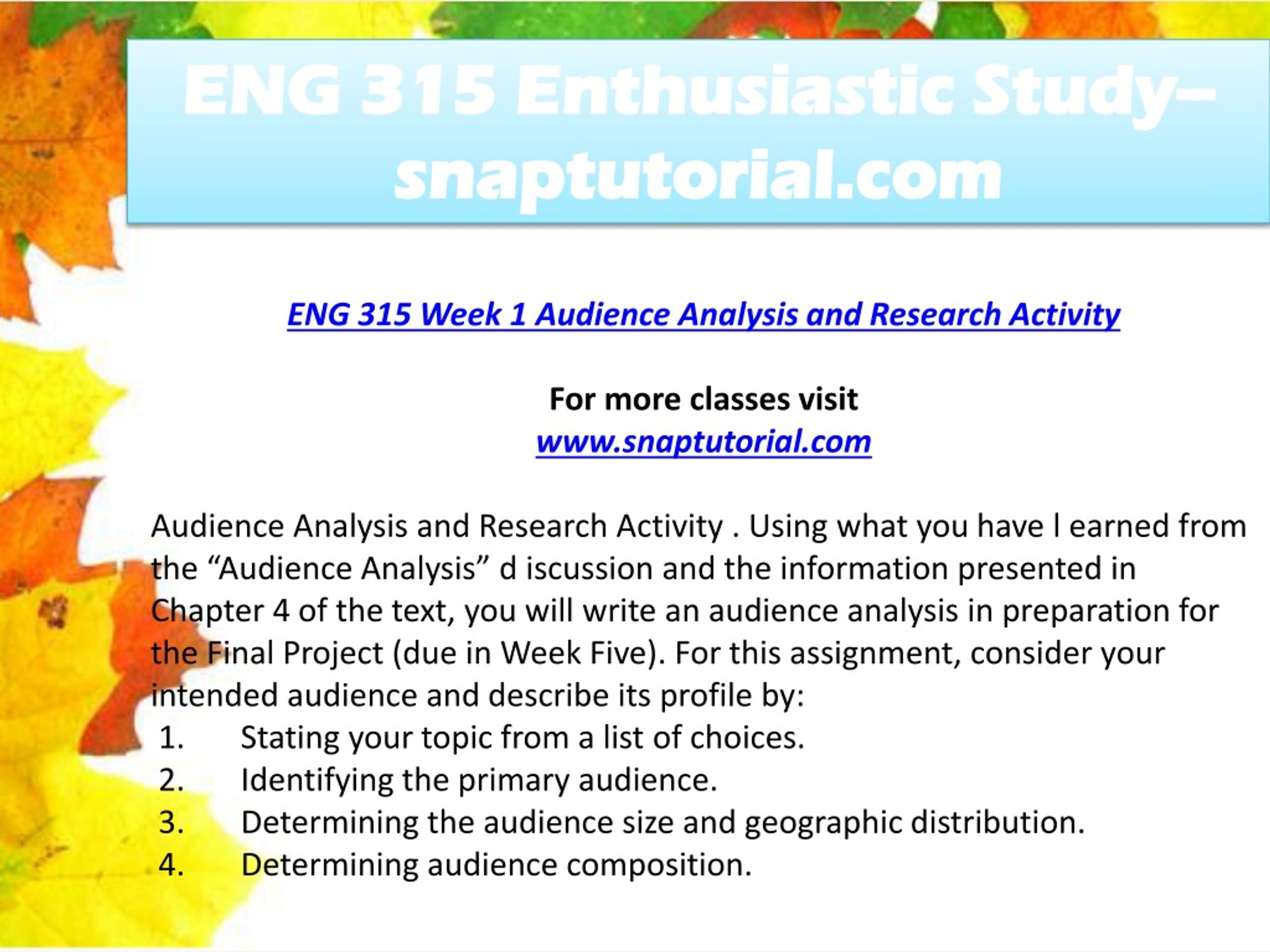 ENG 315 Enthusiastic Study– snaptutorial.com

ENG 315 Week 1 Audience Analysis and Research Activity

For more classes visit
www.snaptutorial.com

Audience Analysis and Research Activity . Using what you have l earned from the “Audience Analysis” d iscussion and the information presented in Chapter 4 of the text, you will write an audience analysis in preparation for the Final Project (due in Week Five). For this assignment, consider your intended audience and describe its profile by:
1. Stating your topic from a list of choices.
2. Identifying the primary audience.
3. Determining the audience size and geographic distribution.
4. Determining audience composition.